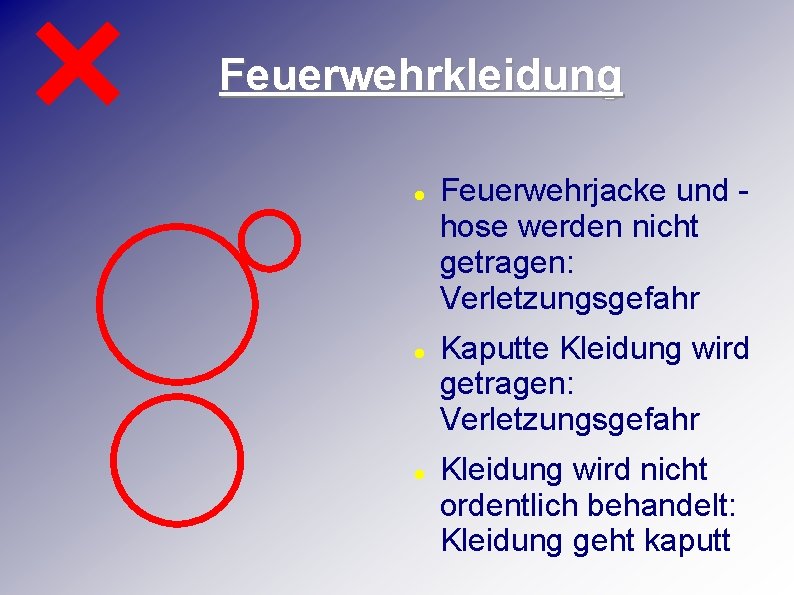 Feuerwehrkleidung

- Feuerwehrjacke und -hose werden nicht getragen: Verletzungsgefahr
- Kaputte Kleidung wird getragen: Verletzungsgefahr
- Kleidung wird nicht ordentlich behandelt: Kleidung geht kaputt